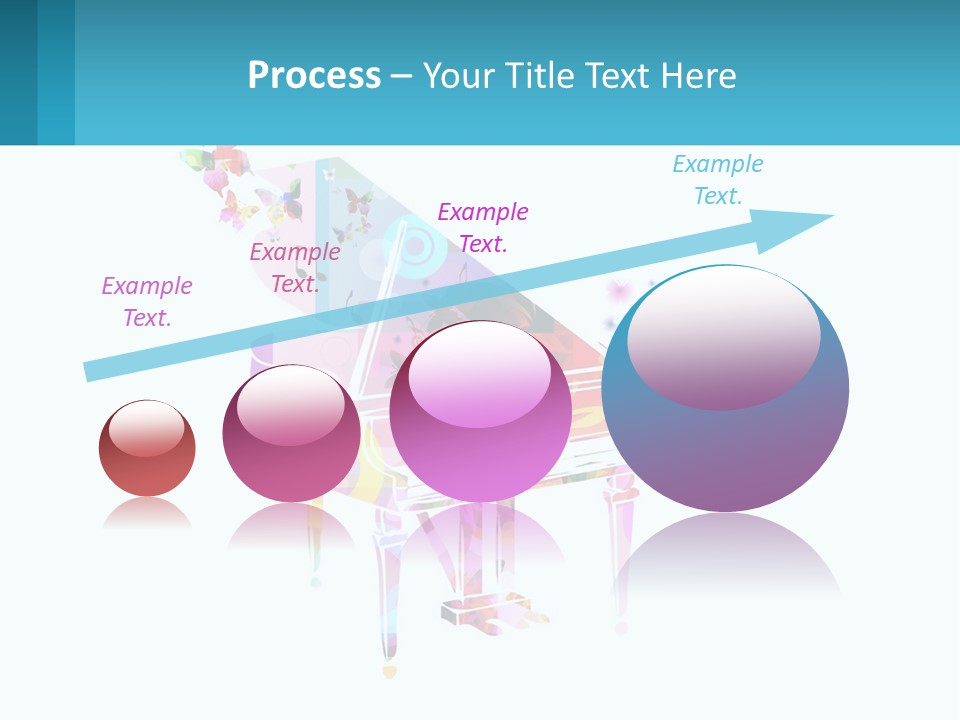 Process – Your Title Text Here

Example Text.

Example Text.

Example Text.

Example Text.